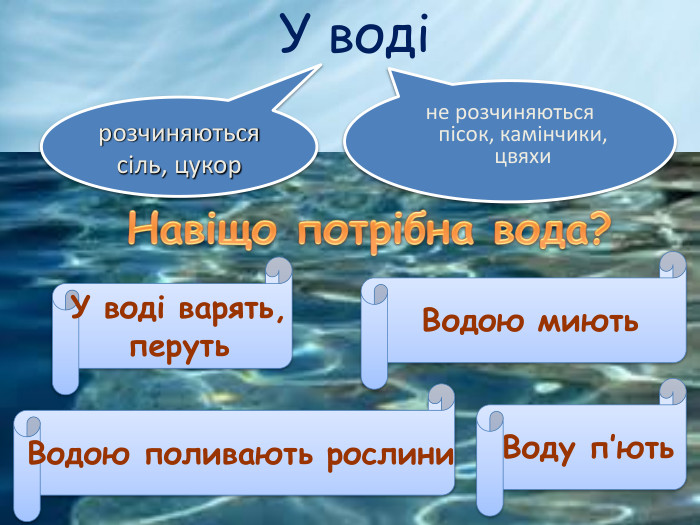 У воді

розчиняються сіль, цукор

не розчиняються пісок, камінчики, цвяхи

Навіщо потрібна вода?

У воді варять, перуть

Водою миють

Водою поливають рослини

Воду п'ють